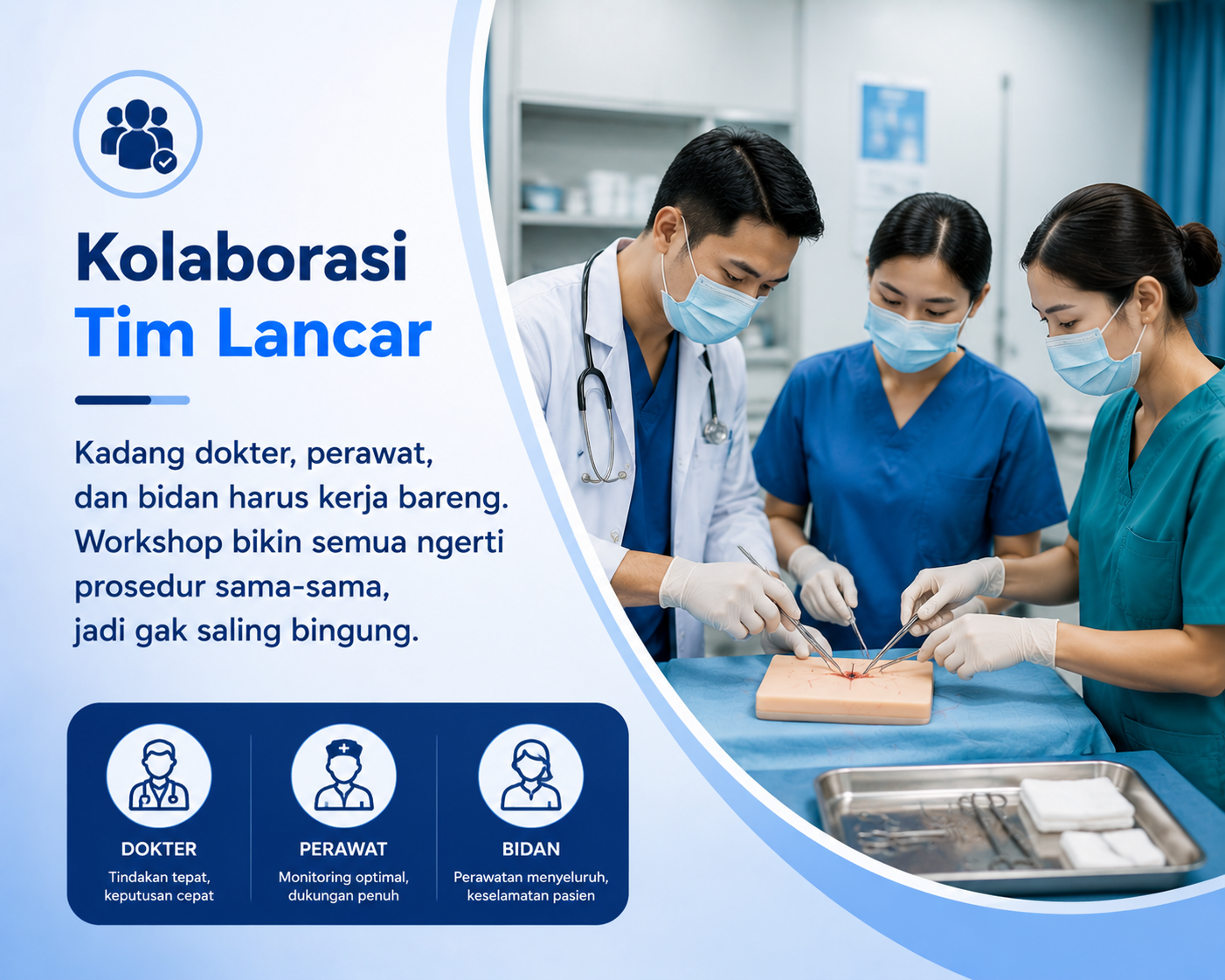 Kolaborasi
Tim Lancar

Kadang dokter, perawat, dan bidan harus kerja bareng. Workshop bikin semua ngerti prosedur sama-sama, jadi gak saling bingung.

DOKTER
Tindakan tepat, keputusan cepat

PERAWAT
Monitoring optimal, dukungan penuh

BIDAN
Perawatan menyeluruh, keselamatan pasien